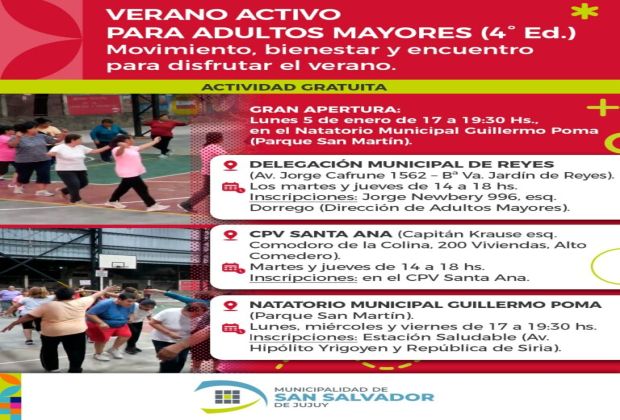 VERANO ACTIVO
PARA ADULTOS MAYORES (4° Ed.)
Movimiento, bienestar y encuentro para disfrutar el verano.

ACTIVIDAD GRATUITA

GRAN APERTURA:
Lunes 5 de enero de 17 a 19:30 Hs., en el Natatorio Municipal Guillermo Poma (Parque San Martín).

DELEGACIÓN MUNICIPAL DE REYES
(Av. Jorge Cafrune 1562 – Bª Va. Jardín de Reyes).
Los martes y jueves de 14 a 18 hs.
Inscripciones: Jorge Newbery 996, esq. Dorrego (Dirección de Adultos Mayores).

CPV SANTA ANA (Capitán Krause esq. Comodoro de la Colina, 200 Viviendas, Alto Comedero).
Martes y jueves de 14 a 18 hs.
Inscripciones: en el CPV Santa Ana.

NATATORIO MUNICIPAL GUILLERMO POMA
(Parque San Martín).
Lunes, miércoles y viernes de 17 a 19:30 hs.
Inscripciones: Estación Saludable (Av. Hipólito Yrigoyen y República de Siria).

MUNICIPALIDAD DE
SAN SALVADOR
DE JUJUY